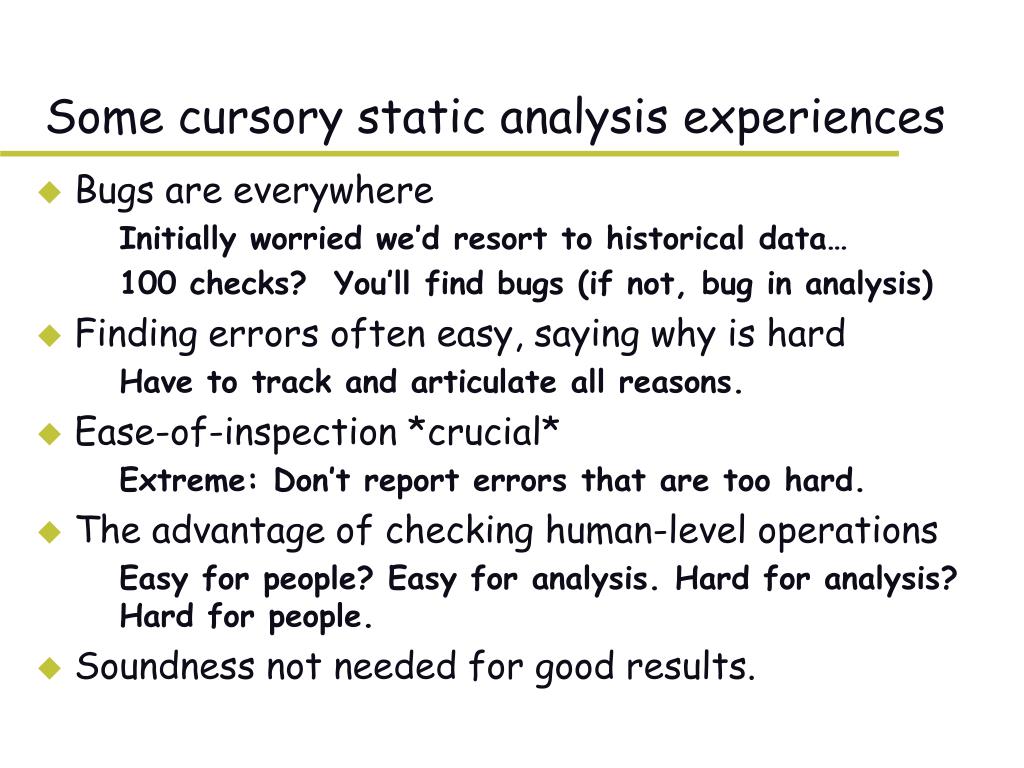 Some cursory static analysis experiences

Bugs are everywhere

Initially worried we'd resort to historical data…

100 checks? You'll find bugs (if not, bug in analysis)

Finding errors often easy, saying why is hard

Have to track and articulate all reasons.

Ease-of-inspection *crucial*

Extreme: Don't report errors that are too hard.

The advantage of checking human-level operations

Easy for people? Easy for analysis. Hard for analysis? Hard for people.

Soundness not needed for good results.